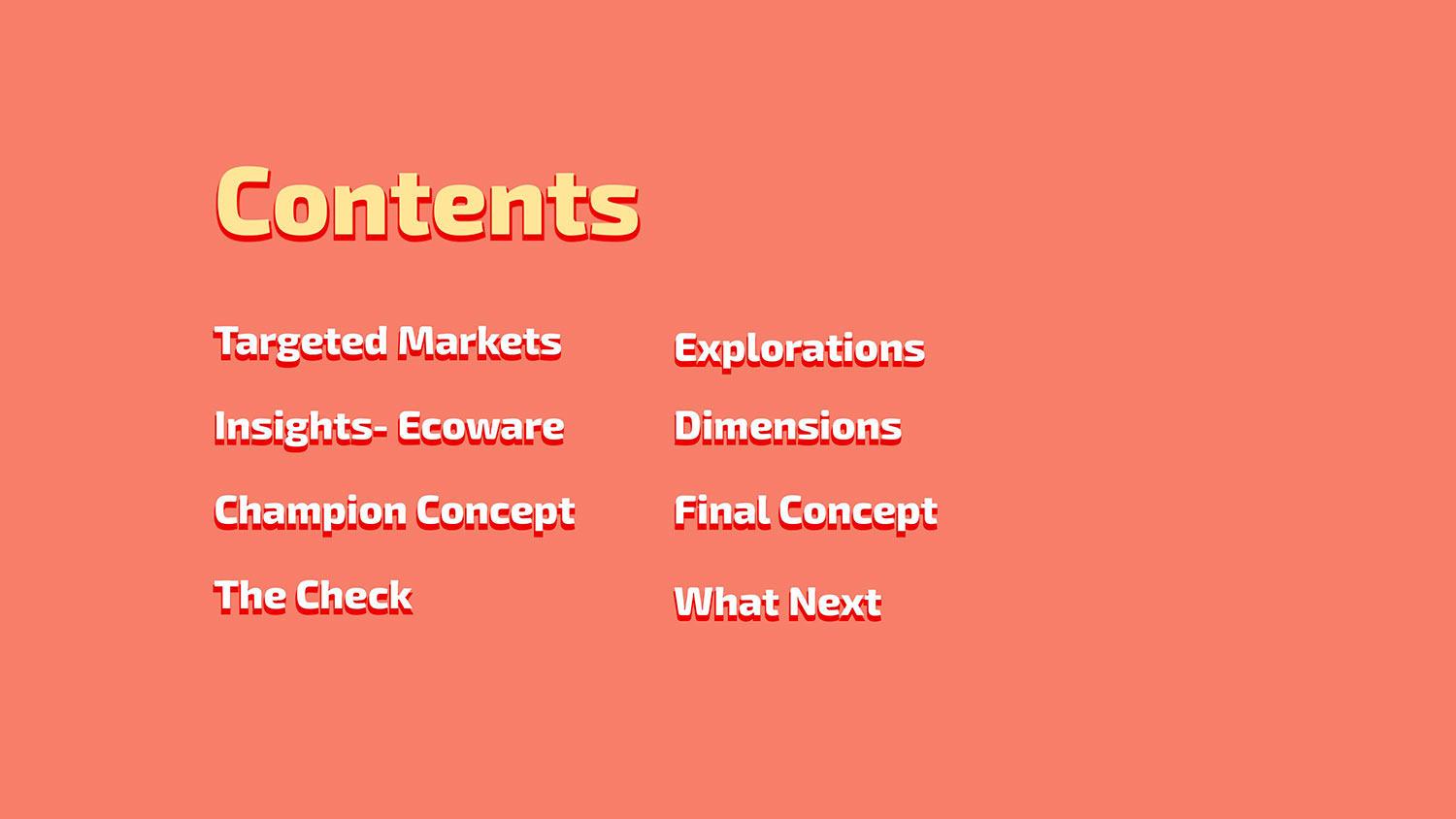 Contents

Targeted Markets

Insights- Ecoware

Champion Concept

The Check

Explorations

Dimensions

Final Concept

What Next